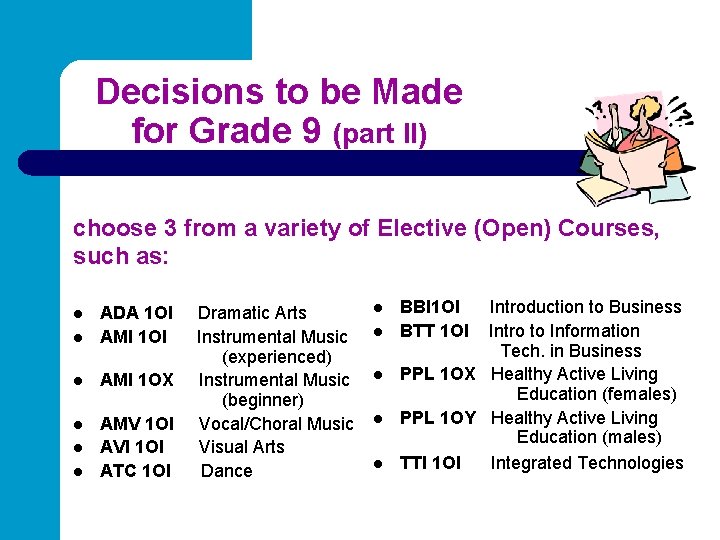 Decisions to be Made for Grade 9 (part II)

choose 3 from a variety of Elective (Open) Courses, such as:

- ADA 1OI Dramatic Arts
- AMI 1OI Instrumental Music (experienced)
- AMI 1OX Instrumental Music (beginner)
- AMV 1OI Vocal/Choral Music
- AVI 1OI Visual Arts
- ATC 1OI Dance

- BBI1OI Introduction to Business
- BTT 1OI Intro to Information Tech. in Business
- PPL 1OX Healthy Active Living Education (females)
- PPL 1OY Healthy Active Living Education (males)
- TTI 1OI Integrated Technologies